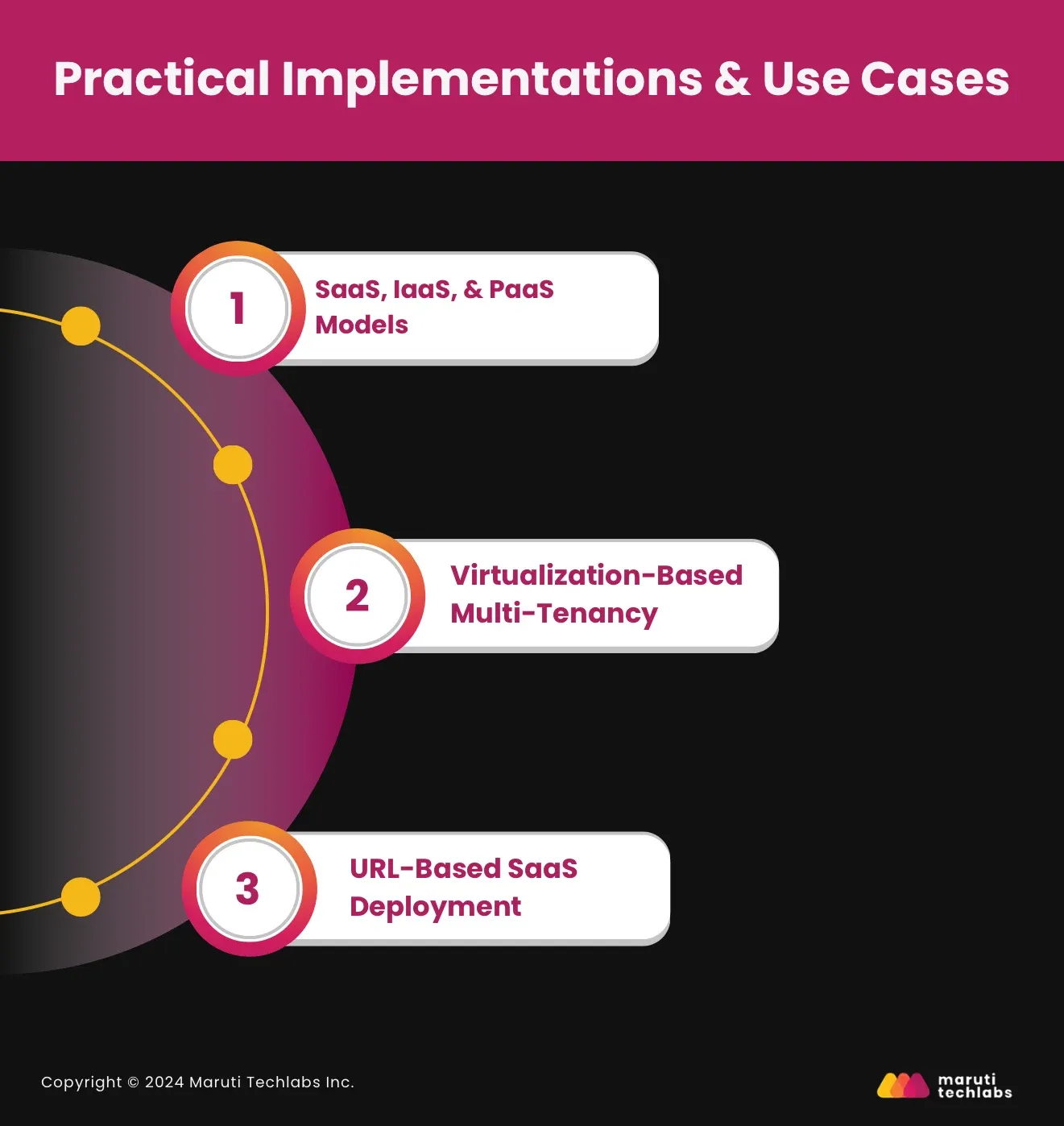 Practical Implementations & Use Cases

1
SaaS, IaaS, & PaaS Models

2
Virtualization-Based Multi-Tenancy

3
URL-Based SaaS Deployment

Copyright © 2024 Maruti Techlabs Inc.

maruti techlabs